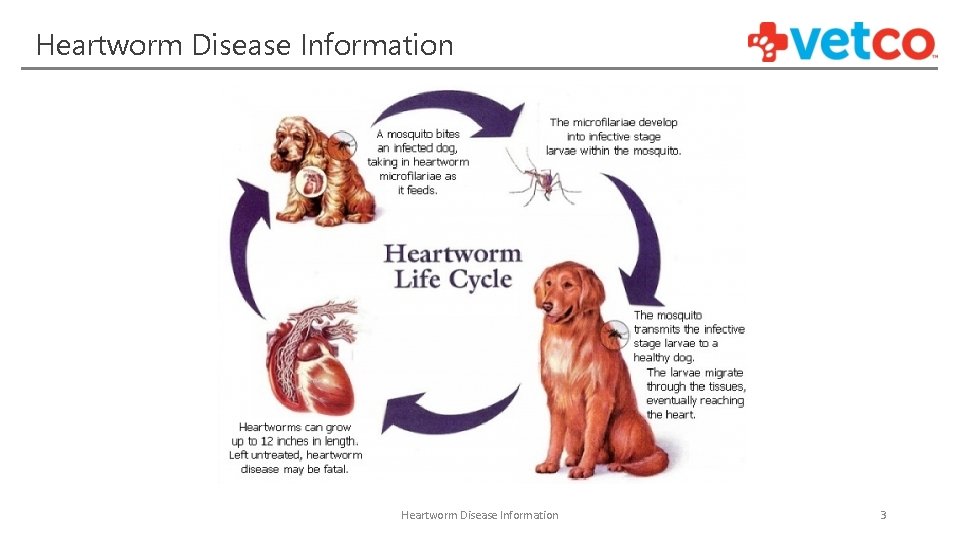 Heartworm Disease Information

vetco

A mosquito bites an infected dog, taking in heartworm microfilariae as it feeds.

The microfilariae develop into infective stage larvae within the mosquito.

Heartworm Life Cycle

The mosquito transmits the infective stage larvae to a healthy dog.

The larvae migrate through the tissues, eventually reaching the heart.

Heartworms can grow up to 12 inches in length. Left untreated, heartworm disease may be fatal.

Heartworm Disease Information

3